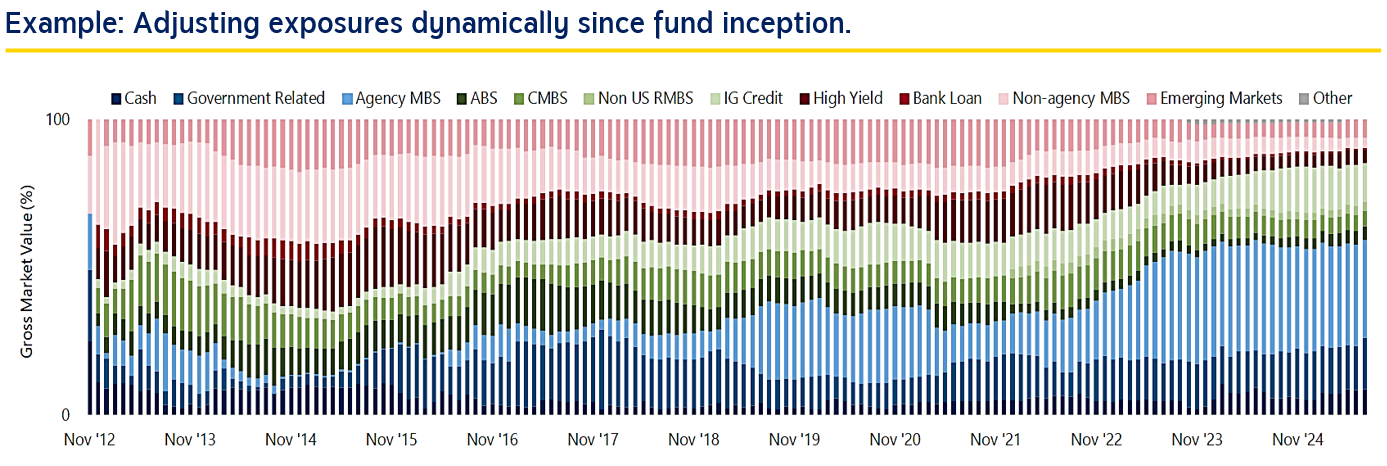 Example: Adjusting exposures dynamically since fund inception.

Cash Government Related Agency MBS ABS CMBS Non US RMBS IG Credit High Yield Bank Loan Non-agency MBS Emerging Markets Other

Gross Market Value (%)

100

0

Nov '12 Nov '13 Nov '14 Nov '15 Nov '16 Nov '17 Nov '18 Nov '19 Nov '20 Nov '21 Nov '22 Nov '23 Nov '24